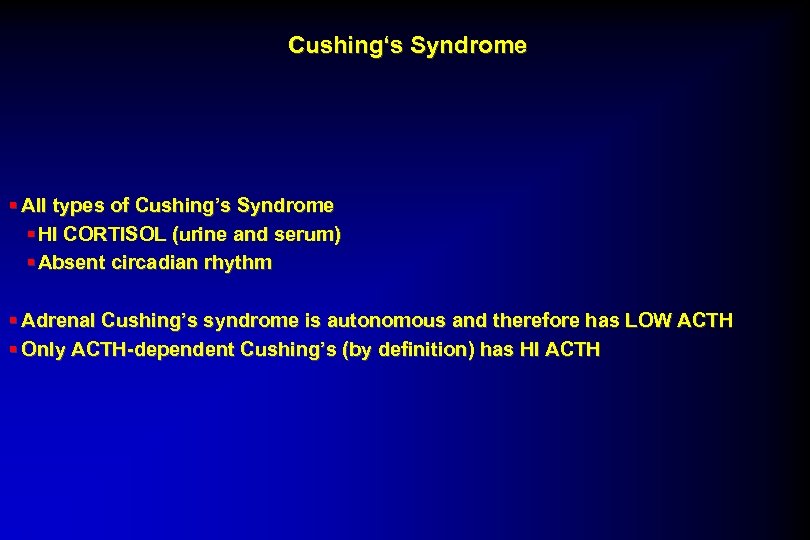 Cushing‘s Syndrome

▪ All types of Cushing’s Syndrome
▪ HI CORTISOL (urine and serum)
▪ Absent circadian rhythm

▪ Adrenal Cushing’s syndrome is autonomous and therefore has LOW ACTH
▪ Only ACTH-dependent Cushing’s (by definition) has HI ACTH